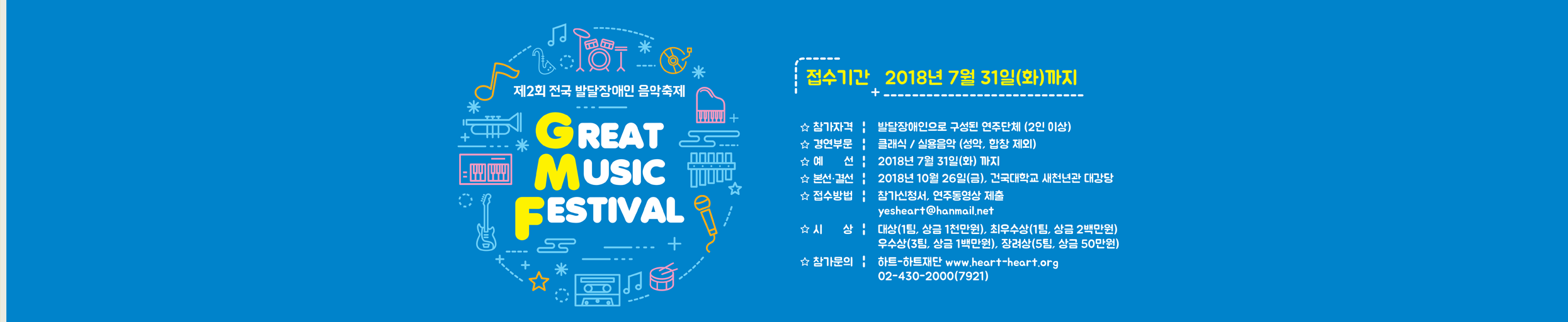 제2회 전국 발달장애인 음악축제

GREAT
MUSIC
FESTIVAL

접수기간 2018년 7월 31일(화)까지

☆ 참가자격 ¦ 발달장애인으로 구성된 연주단체 (2인 이상)
☆ 경연부문 ¦ 클래식 / 실용음악 (성악, 합창 제외)
☆ 예 선 ¦ 2018년 7월 31일(화) 까지
☆ 본선·결선 ¦ 2018년 10월 26일(금), 건국대학교 새천년관 대강당
☆ 접수방법 ¦ 참가신청서, 연주동영상 제출
yesheart@hanmail.net
☆ 시 상 ¦ 대상(1팀, 상금 1천만원), 최우수상(1팀, 상금 2백만원)
우수상(3팀, 상금 1백만원), 장려상(5팀, 상금 50만원)
☆ 참가문의 ¦ 하트-하트재단 www.heart-heart.org
02-430-2000(7921)